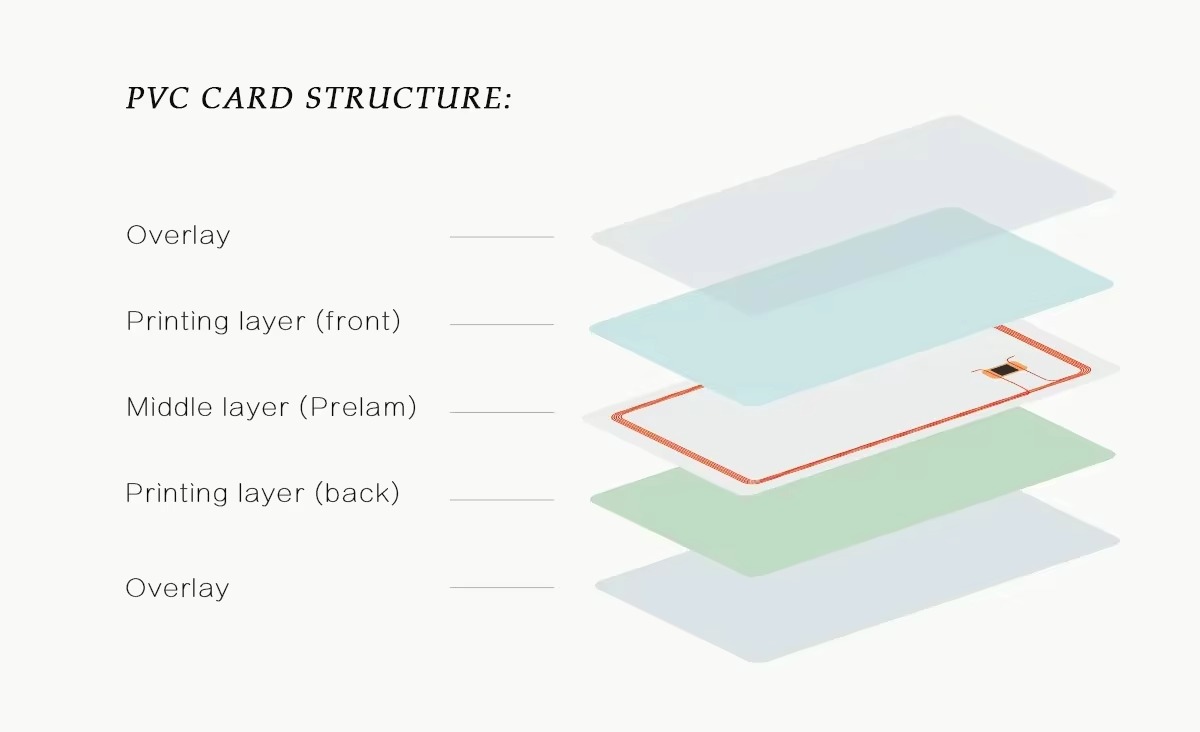 PVC CARD STRUCTURE:

Overlay

Printing layer (front)

Middle layer (Prelam)

Printing layer (back)

Overlay